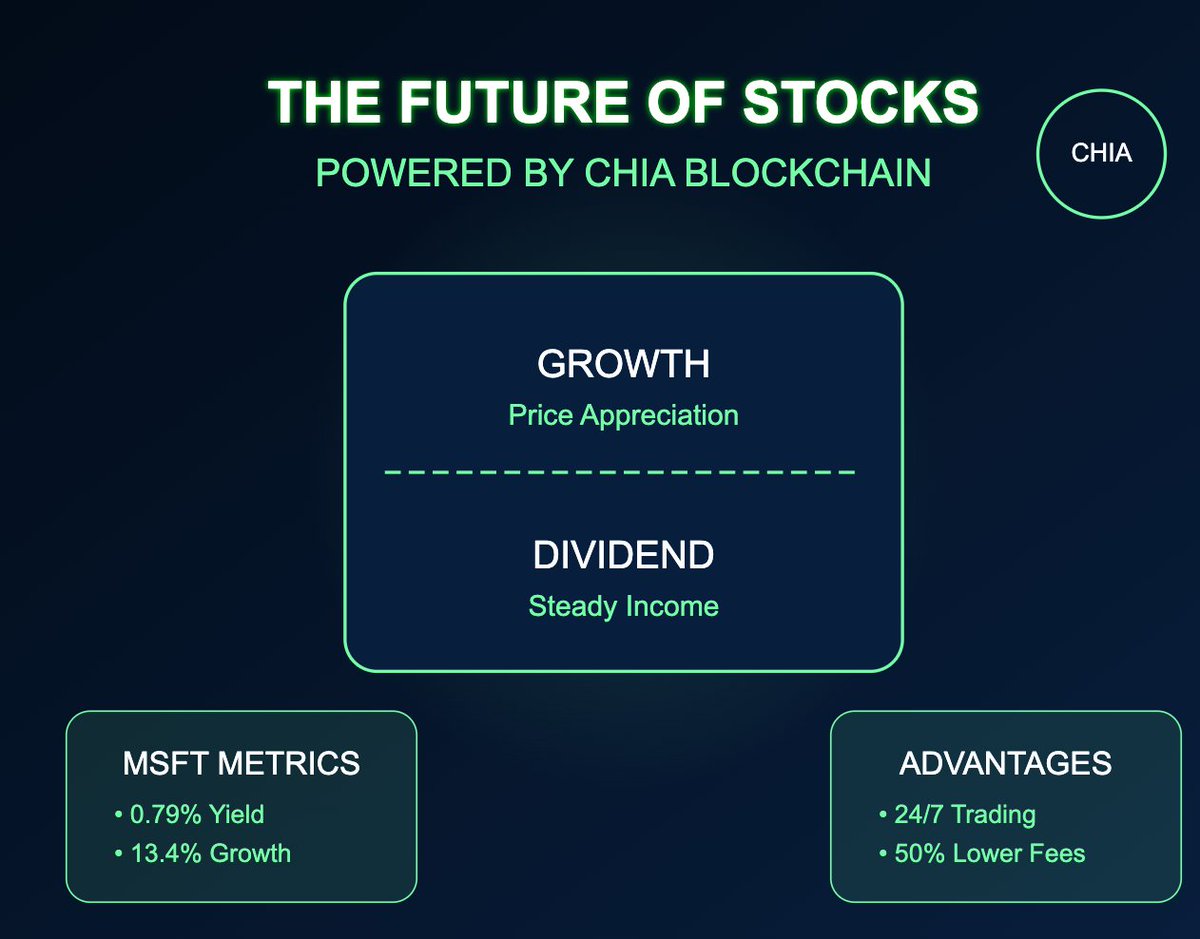 THE FUTURE OF STOCKS
POWERED BY CHIA BLOCKCHAIN

CHIA

GROWTH
Price Appreciation

DIVIDEND
Steady Income

MSFT METRICS
• 0.79% Yield
• 13.4% Growth

ADVANTAGES
• 24/7 Trading
• 50% Lower Fees